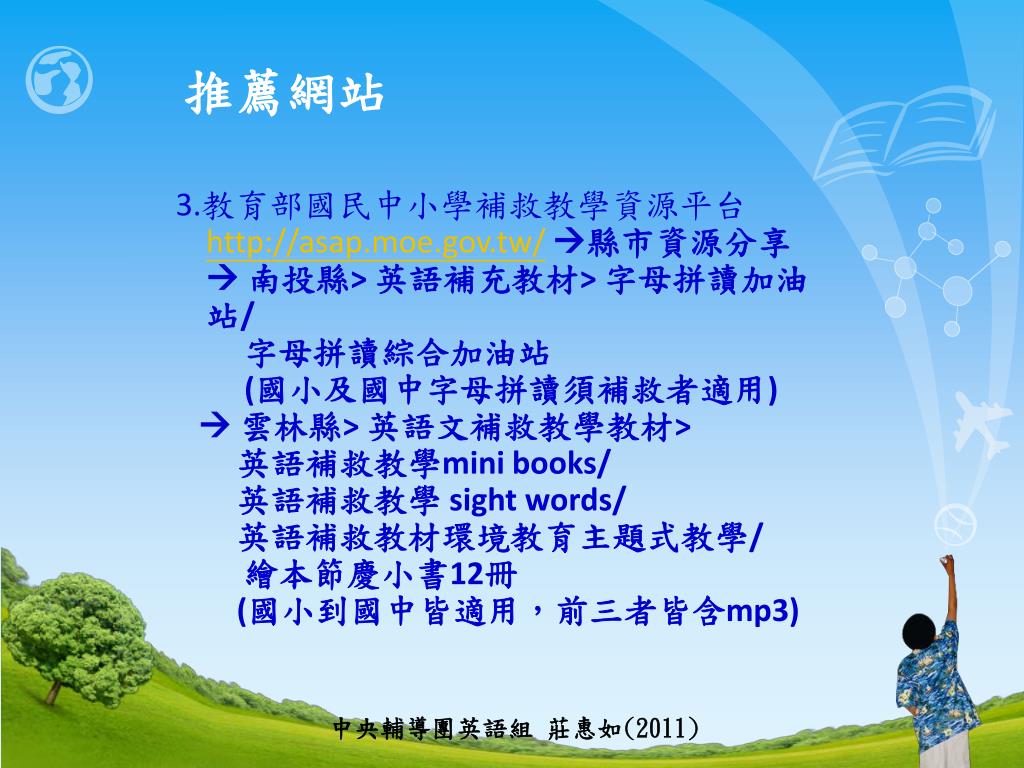 推薦網站

3.教育部國民中小學補救教學資源平台 http://asap.moe.gov.tw/ →縣市資源分享 → 南投縣> 英語補充教材> 字母拼讀加油站/

字母拼讀綜合加油站
(國小及國中字母拼讀須補救者適用)

→ 雲林縣> 英語文補救教學教材>
英語補救教學mini books/
英語補救教學 sight words/
英語補救教材環境教育主題式教學/
繪本節慶小書12冊
(國小到國中皆適用，前三者皆含mp3)

中央輔導團英語組 莊惠如(2011)